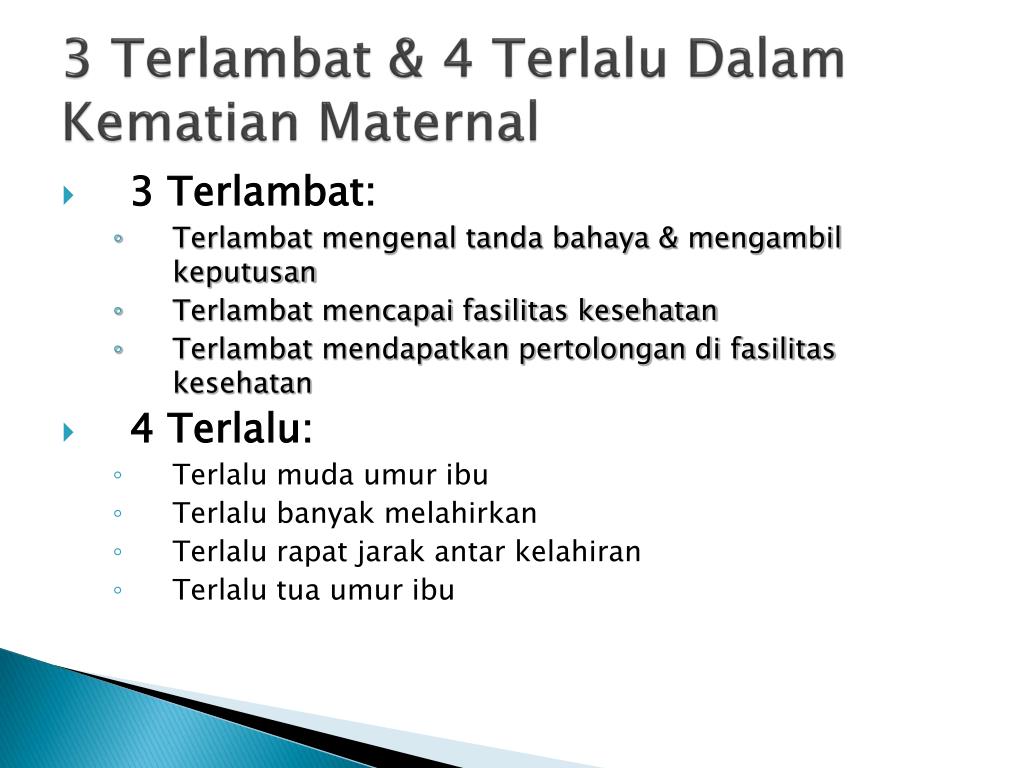 3 Terlambat & 4 Terlalu Dalam Kematian Maternal

3 Terlambat:

Terlambat mengenal tanda bahaya & mengambil keputusan

Terlambat mencapai fasilitas kesehatan

Terlambat mendapatkan pertolongan di fasilitas kesehatan

4 Terlalu:

Terlalu muda umur ibu

Terlalu banyak melahirkan

Terlalu rapat jarak antar kelahiran

Terlalu tua umur ibu